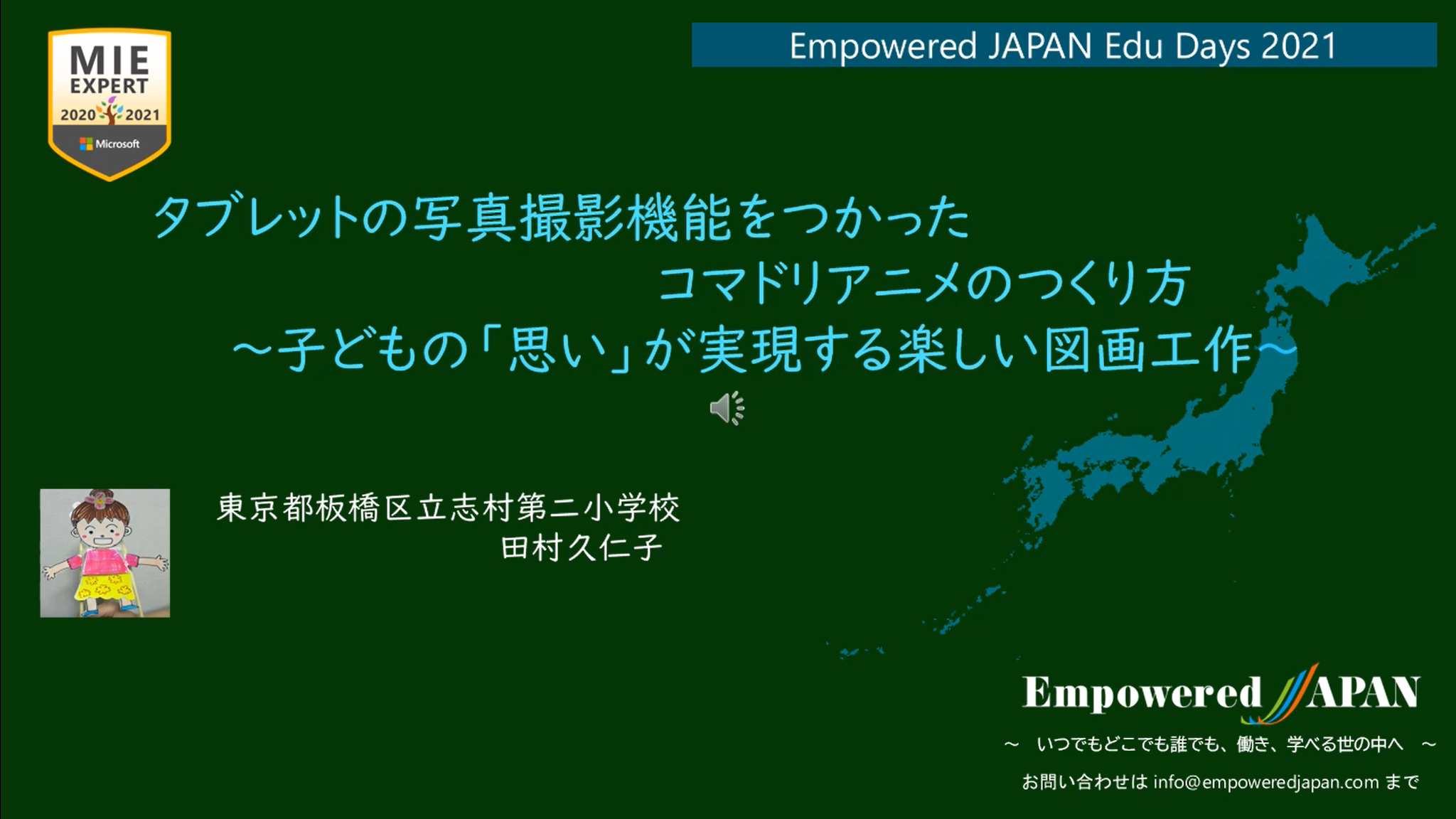 MIE
EXPERT
2020 2021
Microsoft

Empowered JAPAN Edu Days 2021

タブレットの写真撮影機能をつかった
コマドリアニメのつくり方
～子どもの「思い」が実現する楽しい図画工作～

東京都板橋区立志村第二小学校
田村久仁子

Empowered JAPAN
～ いつでもどこでも誰でも、働き、学べる世の中へ ～
お問い合わせは info@empoweredjapan.com まで